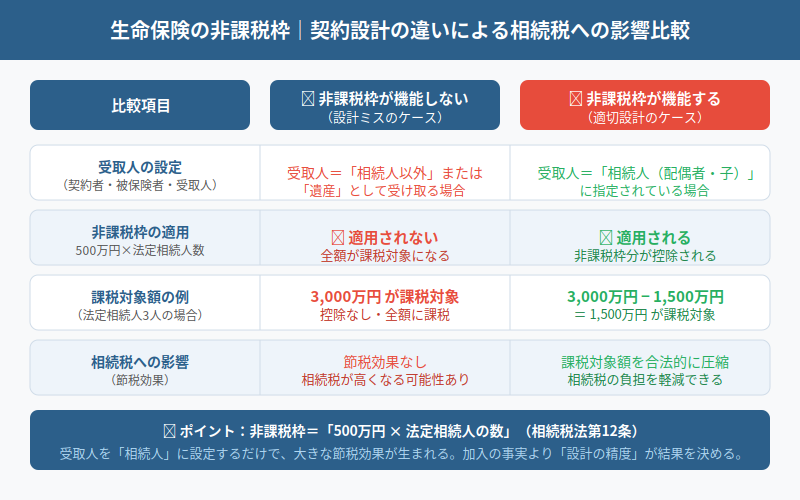 生命保険の非課税枠｜契約設計の違いによる相続税への影響比較

| 比較項目 | ☒ 非課税枠が機能しない（設計ミスのケース） | ☒ 非課税枠が機能する（適切設計のケース） |
|---|---|---|
| 受取人の設定（契約者・被保険者・受取人） | 受取人＝「相続人以外」または「遺産」として受け取る場合 | 受取人＝「相続人（配偶者・子）」に指定されている場合 |
| 非課税枠の適用 500万円×法定相続人数 | ☒ 適用されない 全額が課税対象になる | ☒ 適用される 非課税枠分が控除される |
| 課税対象額の例（法定相続人3人の場合） | 3,000万円 が課税対象 控除なし・全額に課税 | 3,000万円－1,500万円 ＝ 1,500万円 が課税対象 |
| 相続税への影響（節税効果） | 節税効果なし 相続税が高くなる可能性あり | 課税対象額を合法的に圧縮 相続税の負担を軽減できる |

☒ ポイント：非課税枠＝「500万円 × 法定相続人の数」（相続税法第12条）
受取人を「相続人」に設定するだけで、大きな節税効果が生まれる。加入の事実より「設計の精度」が結果を決める。